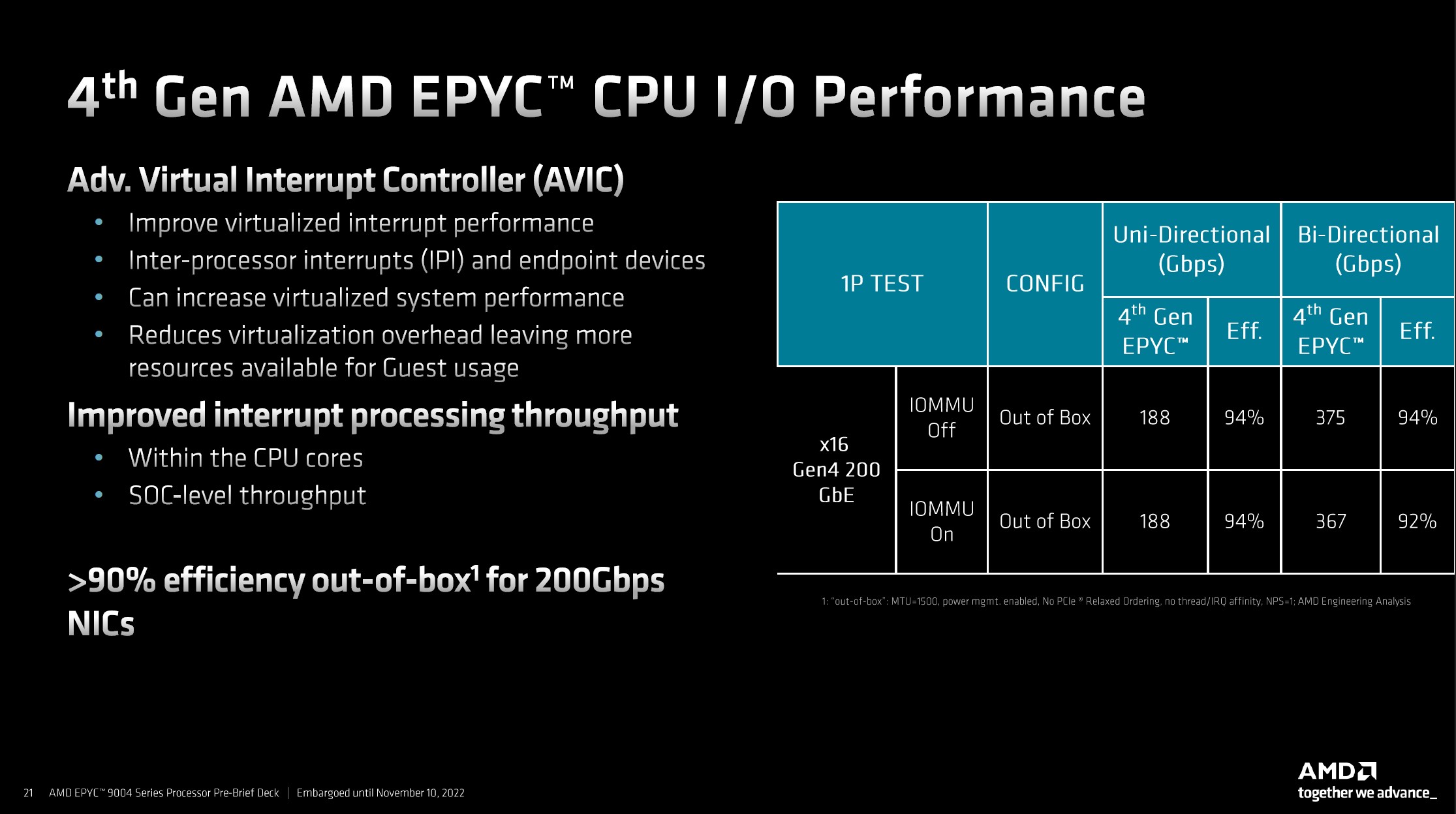 4th Gen AMD EPYC™ CPU I/O Performance

Adv. Virtual Interrupt Controller (AVIC)

• Improve virtualized interrupt performance
• Inter-processor interrupts (IPI) and endpoint devices
• Can increase virtualized system performance
• Reduces virtualization overhead leaving more resources available for Guest usage

Improved interrupt processing throughput

• Within the CPU cores
• SOC-level throughput

>90% efficiency out-of-box$^{1}$ for 200Gbps NICs

| 1P TEST | | CONFIG | Uni-Directional (Gbps) | | Bi-Directional (Gbps) | |
|---|---|---|---|---|---|---|
| | | | 4th Gen EPYC™ | Eff. | 4th Gen EPYC™ | Eff. |
| x16 Gen4 200 GbE | IOMMU Off | Out of Box | 188 | 94% | 375 | 94% |
| | IOMMU On | Out of Box | 188 | 94% | 367 | 92% |

1: "out-of-box": MTU=1500, power mgmt. enabled, No PCIe ® Relaxed Ordering, no thread/IRQ affinity, NPS=1; AMD Engineering Analysis

21 AMD EPYC™ 9004 Series Processor Pre-Brief Deck | Embargoed until November 10, 2022

AMD
together we advance_